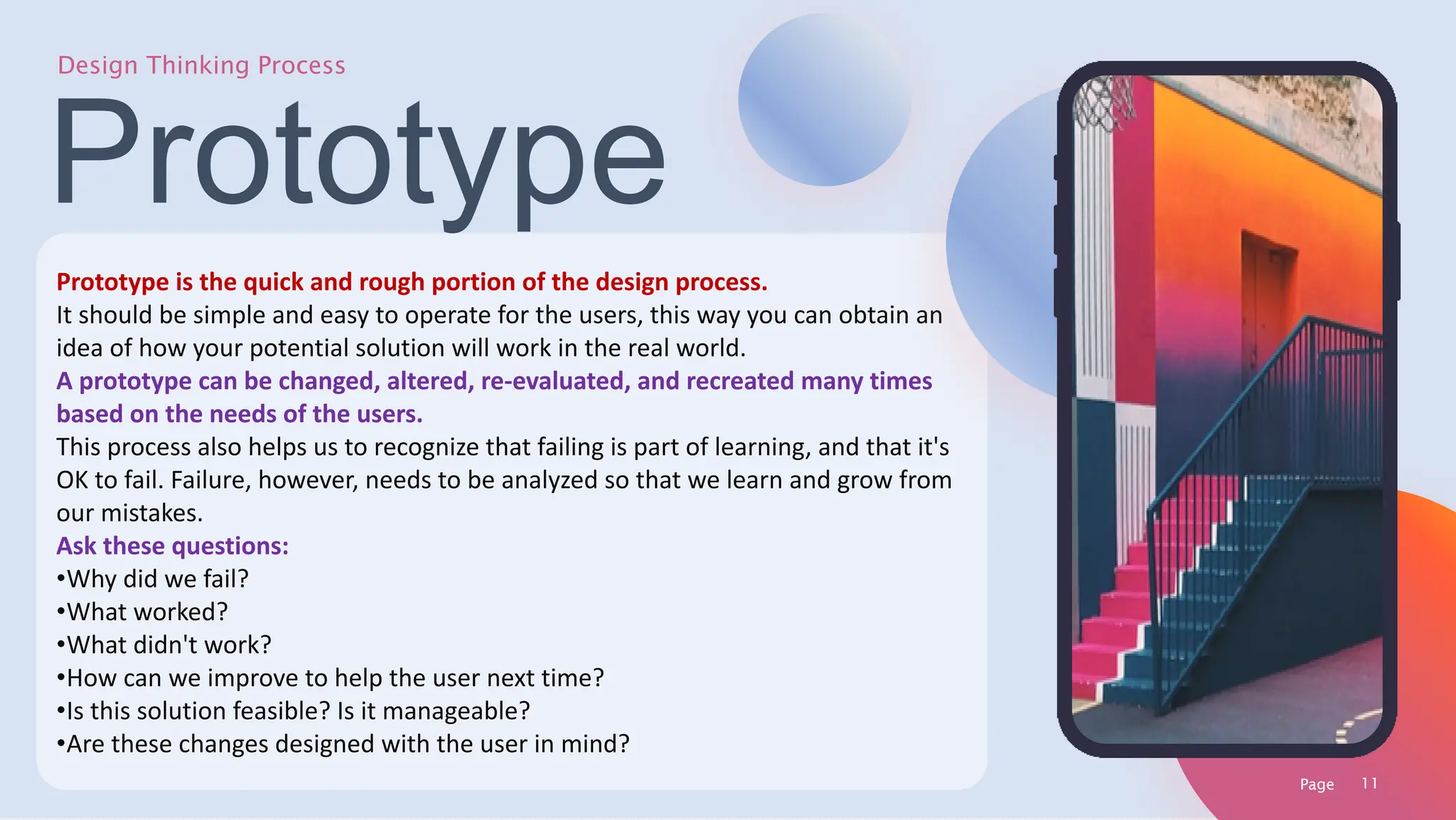 Design Thinking Process

Prototype

Prototype is the quick and rough portion of the design process.
It should be simple and easy to operate for the users, this way you can obtain an idea of how your potential solution will work in the real world.
A prototype can be changed, altered, re-evaluated, and recreated many times based on the needs of the users.
This process also helps us to recognize that failing is part of learning, and that it's OK to fail. Failure, however, needs to be analyzed so that we learn and grow from our mistakes.
Ask these questions:
•Why did we fail?
•What worked?
•What didn't work?
•How can we improve to help the user next time?
•Is this solution feasible? Is it manageable?
•Are these changes designed with the user in mind?

Page 11